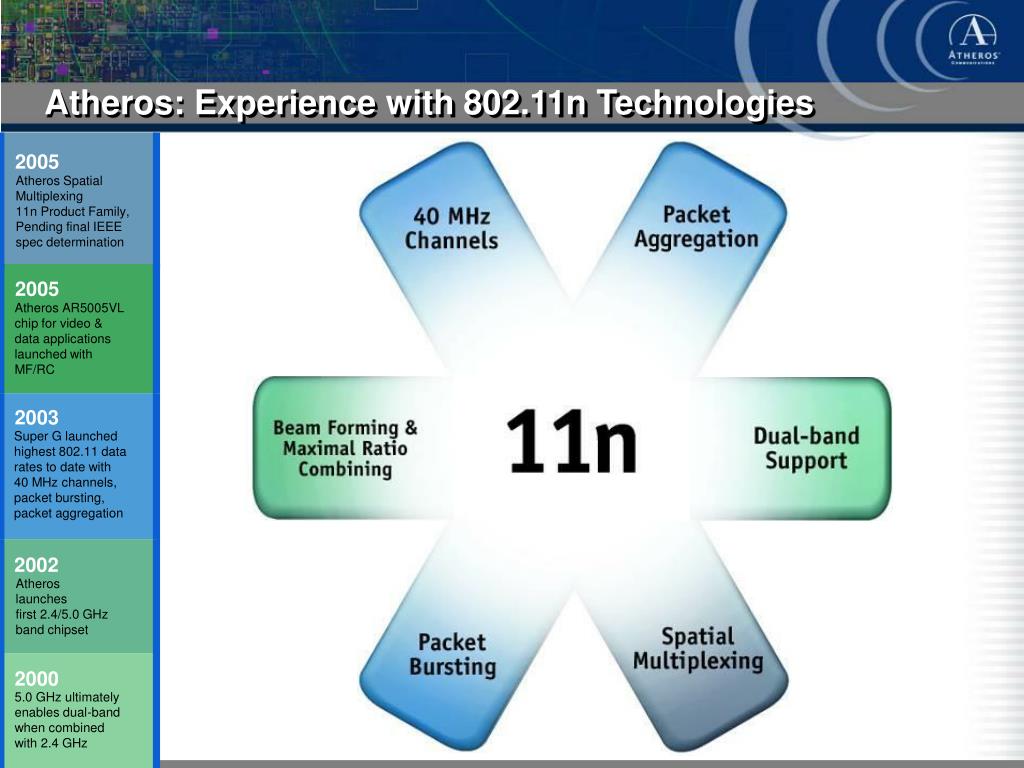 ATHEROS
COMMUNICATIONS

Atheros: Experience with 802.11n Technologies

2005
Atheros Spatial Multiplexing 11n Product Family, Pending final IEEE spec determination

2005
Atheros AR5005VL chip for video & data applications launched with MF/RC

2003
Super G launched highest 802.11 data rates to date with 40 MHz channels, packet bursting, packet aggregation

2002
Atheros launches first 2.4/5.0 GHz band chipset

2000
5.0 GHz ultimately enables dual-band when combined with 2.4 GHz

40 MHz Channels

Packet Aggregation

Beam Forming & Maximal Ratio Combining

11n

Dual-band Support

Packet Bursting

Spatial Multiplexing